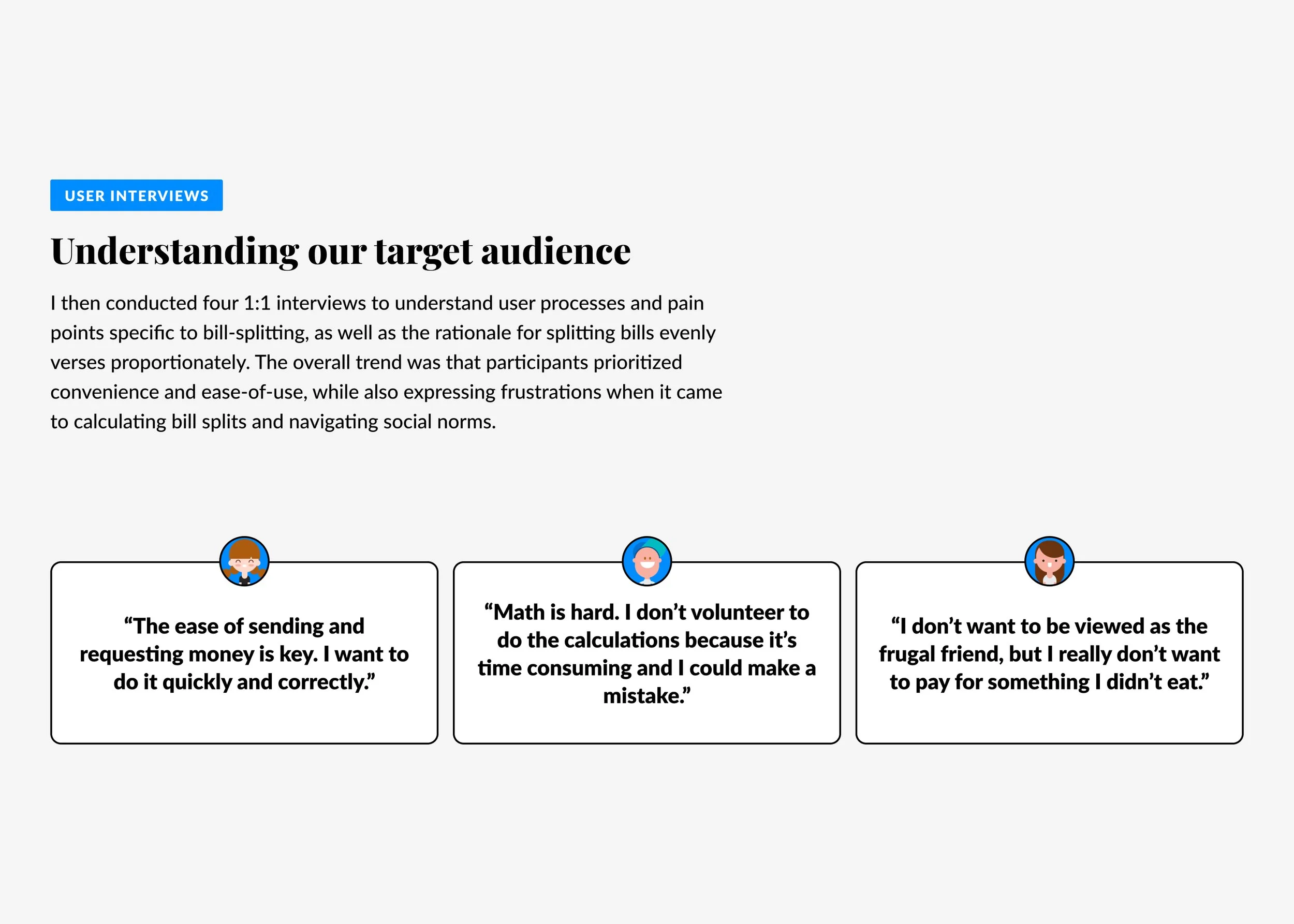 USER INTERVIEWS

Understanding our target audience

I then conducted four 1:1 interviews to understand user processes and pain points specific to bill-splitting, as well as the rationale for splitting bills evenly verses proportionately. The overall trend was that participants prioritized convenience and ease-of-use, while also expressing frustrations when it came to calculating bill splits and navigating social norms.

“The ease of sending and requesting money is key. I want to do it quickly and correctly.”

“Math is hard. I don’t volunteer to do the calculations because it’s time consuming and I could make a mistake.”

“I don’t want to be viewed as the frugal friend, but I really don’t want to pay for something I didn’t eat.”